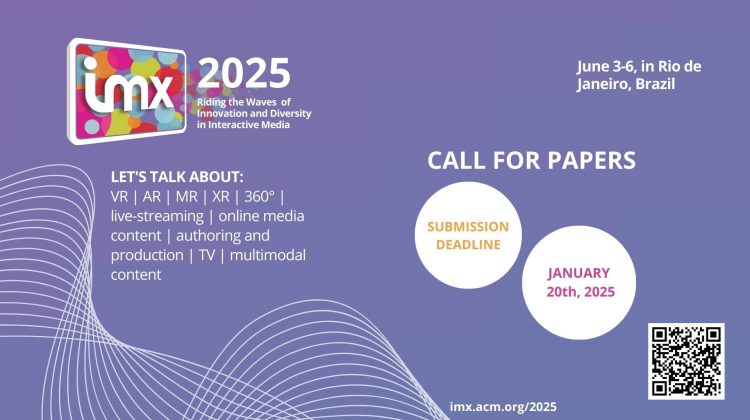 imx 2025

Riding the Waves of Innovation and Diversity in Interactive Media

June 3-6, in Rio de Janeiro, Brazil

LET'S TALK ABOUT:
VR | AR | MR | XR | 360° | live-streaming | online media content | authoring and production | TV | multimodal content

CALL FOR PAPERS

SUBMISSION DEADLINE

JANUARY 20th, 2025

imx.acm.org/2025